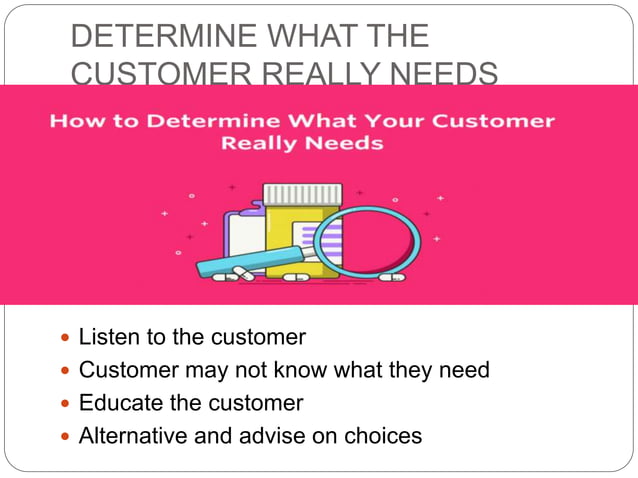 DETERMINE WHAT THE CUSTOMER REALLY NEEDS

How to Determine What Your Customer Really Needs

- Listen to the customer
- Customer may not know what they need
- Educate the customer
- Alternative and advise on choices